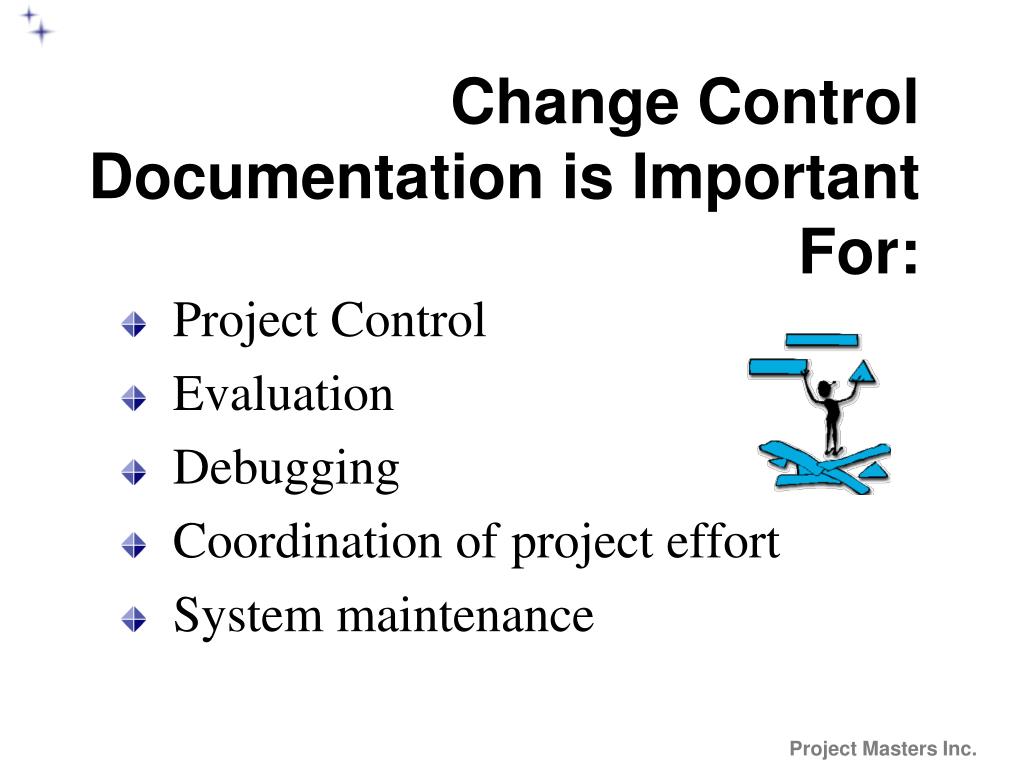 Change Control Documentation is Important For:

Project Control
Evaluation
Debugging
Coordination of project effort
System maintenance

Project Masters Inc.